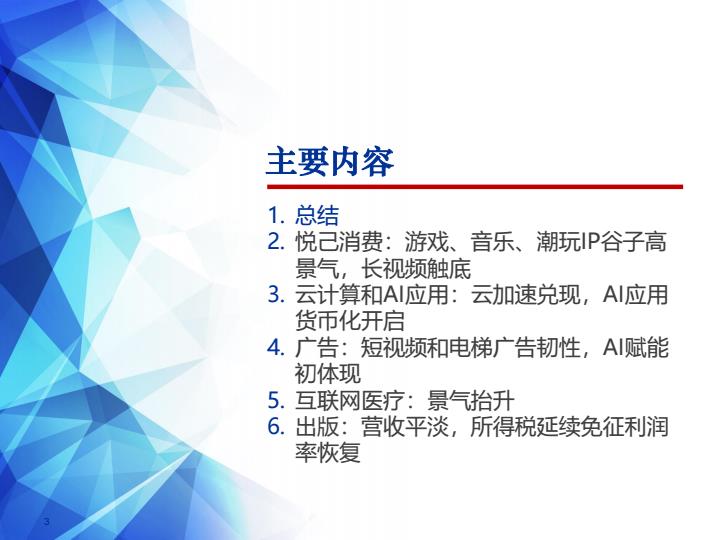 主要内容

1. 总结
2. 悦己消费：游戏、音乐、潮玩IP谷子高景气，长视频触底
3. 云计算和AI应用：云加速兑现，AI应用货币化开启
4. 广告：短视频和电梯广告韧性，AI赋能初体现
5. 互联网医疗：景气抬升
6. 出版：营收平淡，所得税延续免征利润率恢复

3